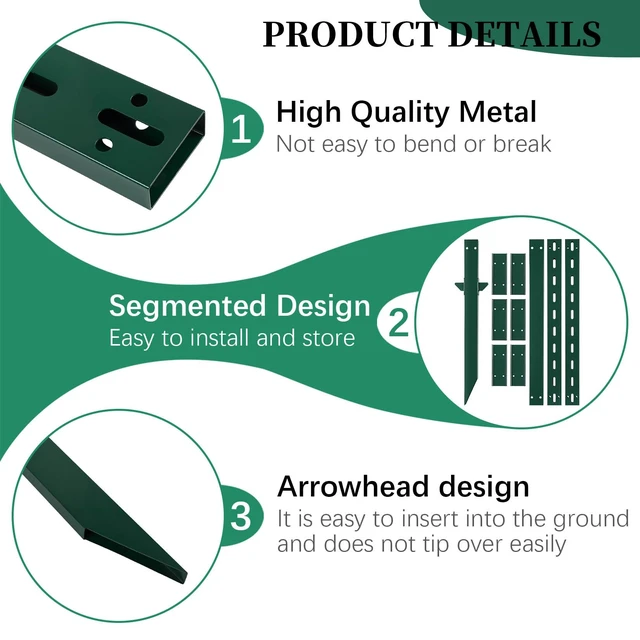 PRODUCT DETAILS

1
High Quality Metal
Not easy to bend or break

Segmented Design
Easy to install and store
2

3
Arrowhead design
It is easy to insert into the ground and does not tip over easily